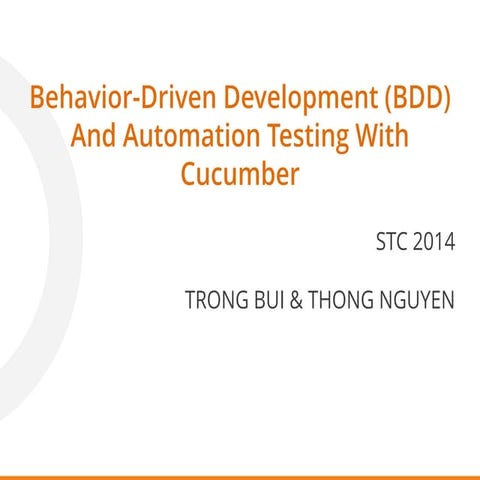 Behavior-Driven Development (BDD) And Automation Testing With Cucumber

STC 2014

TRONG BUI & THONG NGUYEN